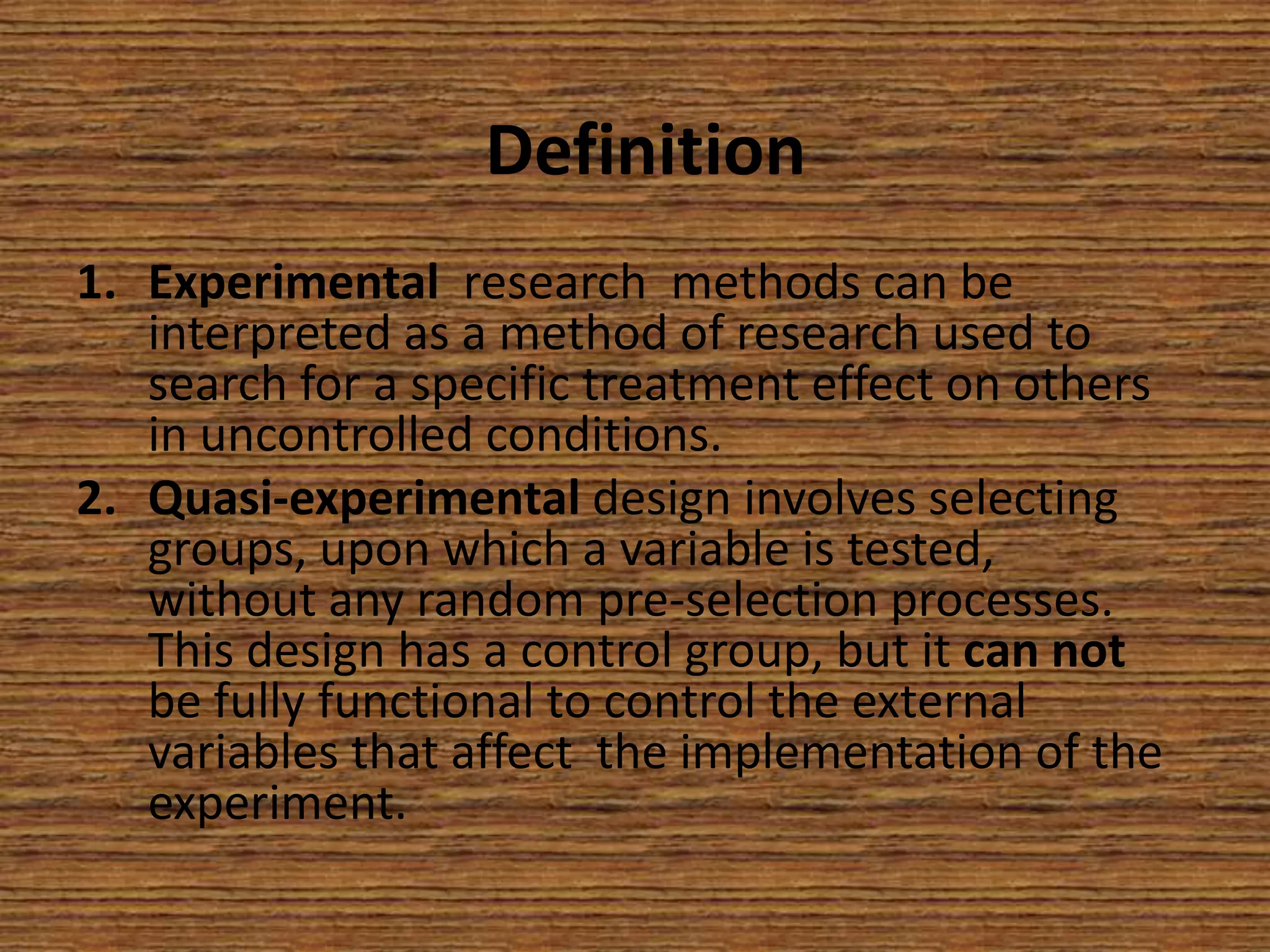 Definition

1. Experimental research methods can be interpreted as a method of research used to search for a specific treatment effect on others in uncontrolled conditions.
2. Quasi-experimental design involves selecting groups, upon which a variable is tested, without any random pre-selection processes. This design has a control group, but it can not be fully functional to control the external variables that affect the implementation of the experiment.